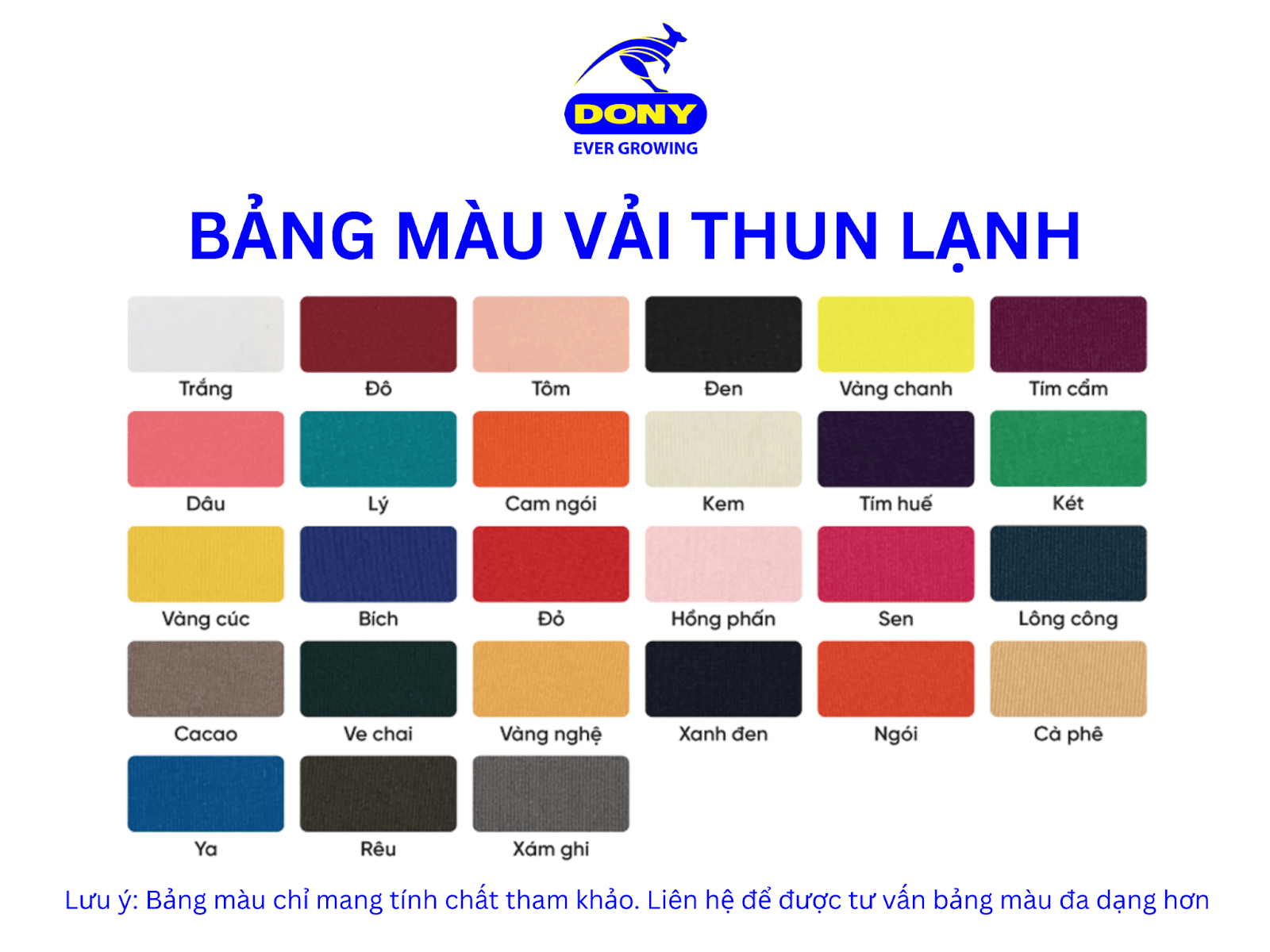 DONY
EVER GROWING

BẢNG MÀU VẢI THUN LẠNH

Trắng
Đô
Tôm
Đen
Vàng chanh
Tím cẩm
Dâu
Lý
Cam ngói
Kem
Tím huế
Két
Vàng cúc
Bích
Đỏ
Hồng phấn
Sen
Lông công
Cacao
Ve chai
Vàng nghệ
Xanh đen
Ngói
Cà phê
Ya
Rêu
Xám ghi

Lưu ý: Bảng màu chỉ mang tính chất tham khảo. Liên hệ để được tư vấn bảng màu đa dạng hơn